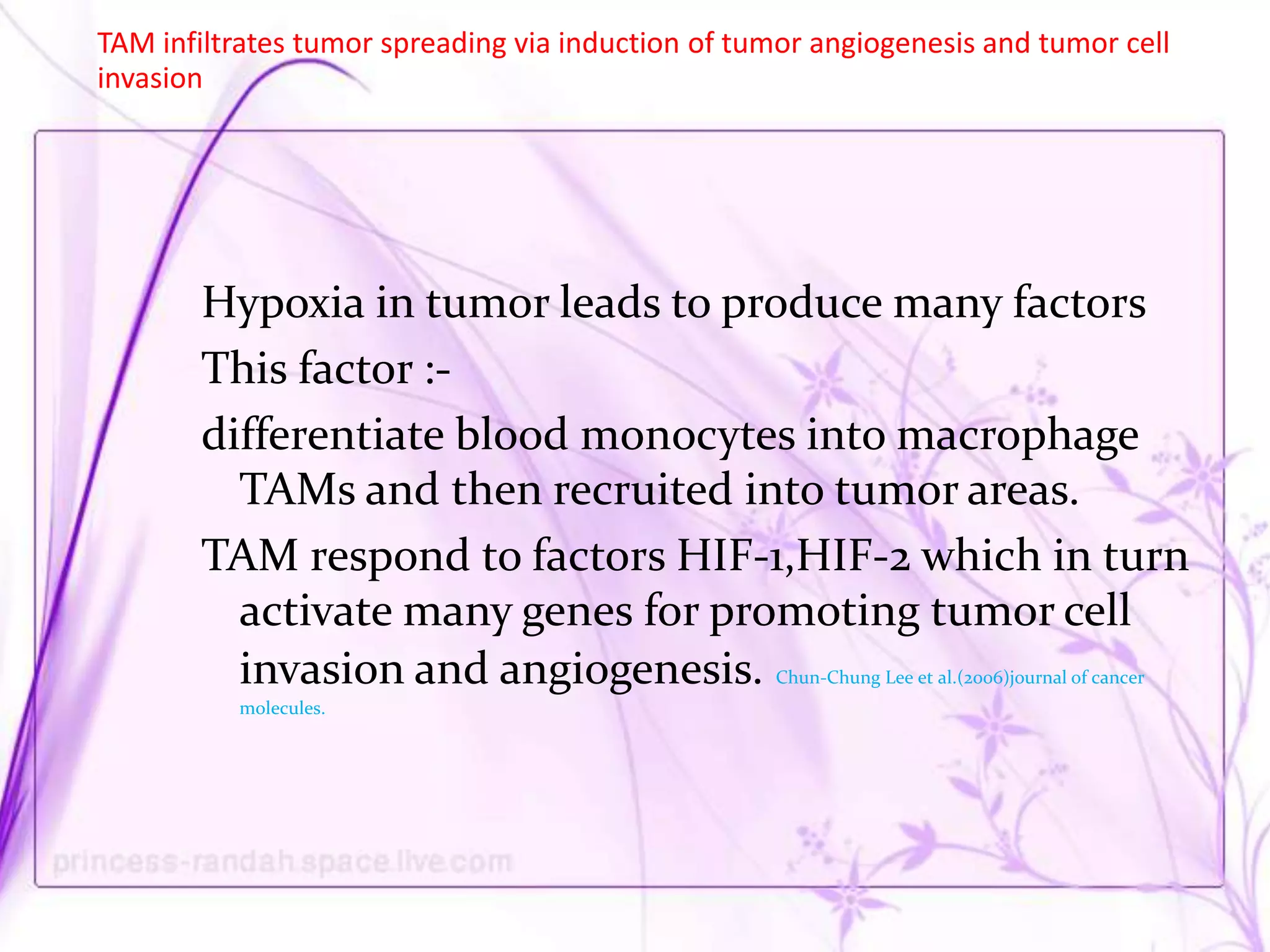 TAM infiltrates tumor spreading via induction of tumor angiogenesis and tumor cell invasion

Hypoxia in tumor leads to produce many factors

This factor :-

differentiate blood monocytes into macrophage TAMs and then recruited into tumor areas.

TAM respond to factors HIF-1,HIF-2 which in turn activate many genes for promoting tumor cell invasion and angiogenesis. Chun-Chung Lee et al.(2006)journal of cancer molecules.

princess-randah.space.live.com